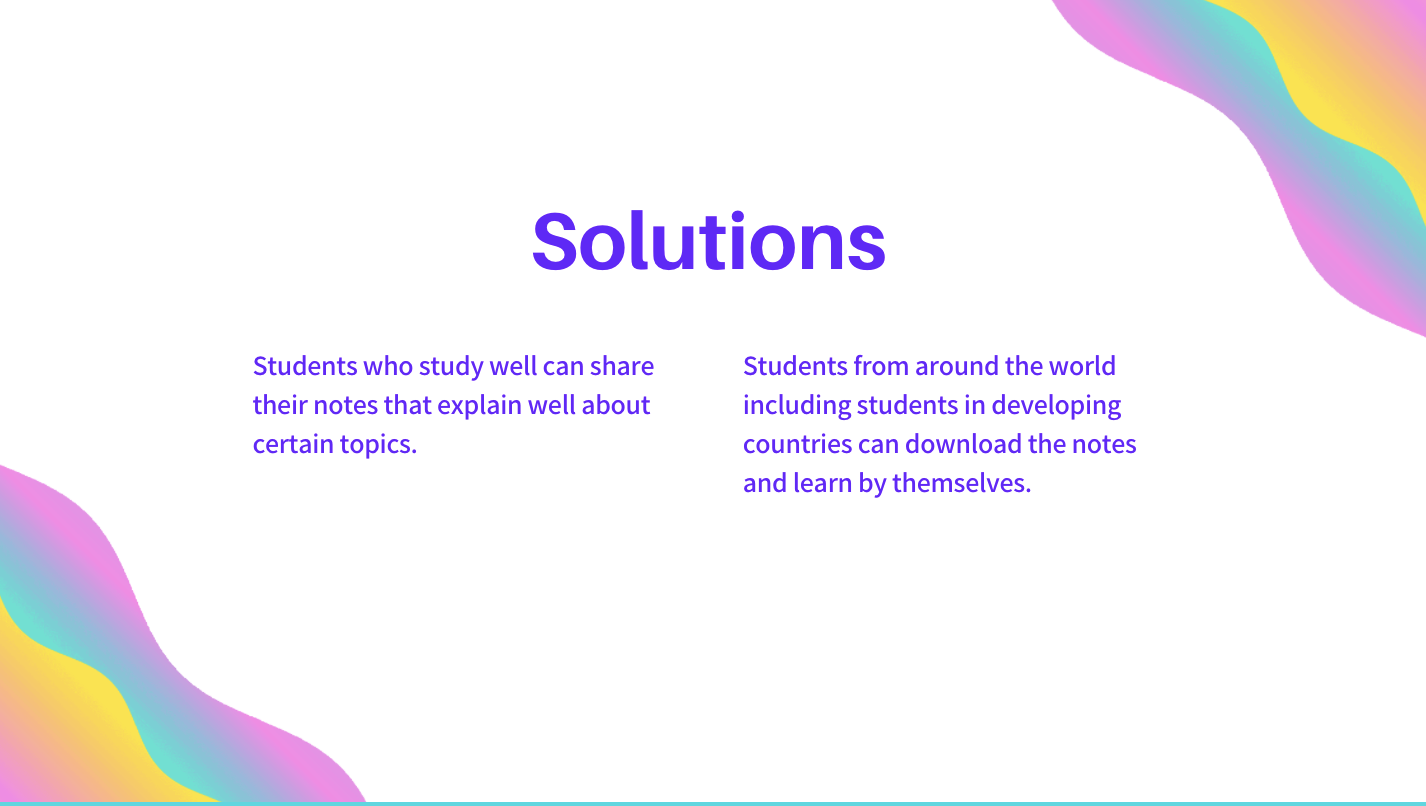 Solutions

Students who study well can share their notes that explain well about certain topics.

Students from around the world including students in developing countries can download the notes and learn by themselves.